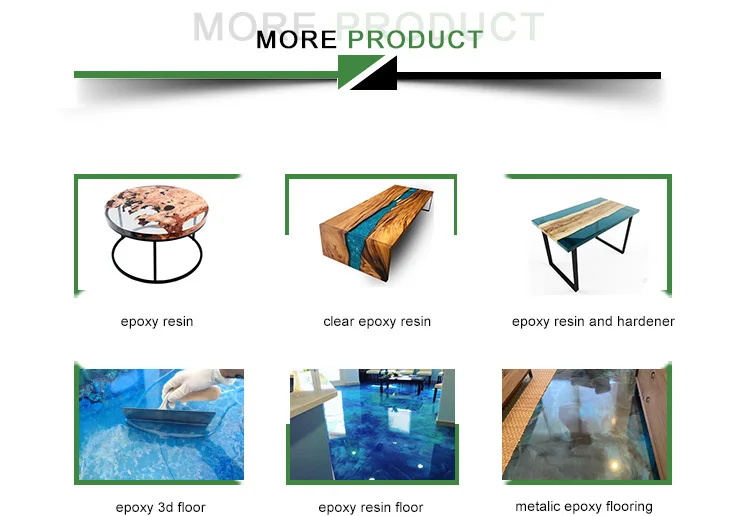 MORE PRODUCT

MORE PRODUCT

epoxy resin

clear epoxy resin

epoxy resin and hardener

epoxy 3d floor

epoxy resin floor

metalic epoxy flooring